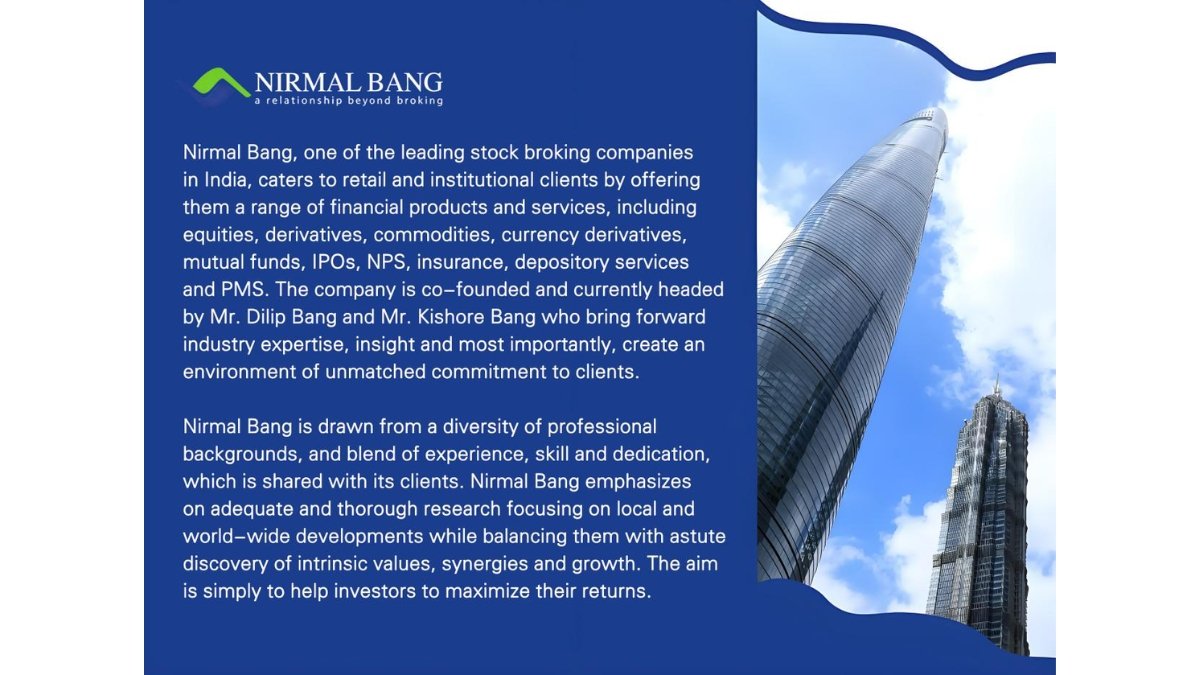 NIRMAL BANG
a relationship beyond broking

Nirmal Bang, one of the leading stock broking companies in India, caters to retail and institutional clients by offering them a range of financial products and services, including equities, derivatives, commodities, currency derivatives, mutual funds, IPOs, NPS, insurance, depository services and PMS. The company is co–founded and currently headed by Mr. Dilip Bang and Mr. Kishore Bang who bring forward industry expertise, insight and most importantly, create an environment of unmatched commitment to clients.

Nirmal Bang is drawn from a diversity of professional backgrounds, and blend of experience, skill and dedication, which is shared with its clients. Nirmal Bang emphasizes on adequate and thorough research focusing on local and world–wide developments while balancing them with astute discovery of intrinsic values, synergies and growth. The aim is simply to help investors to maximize their returns.